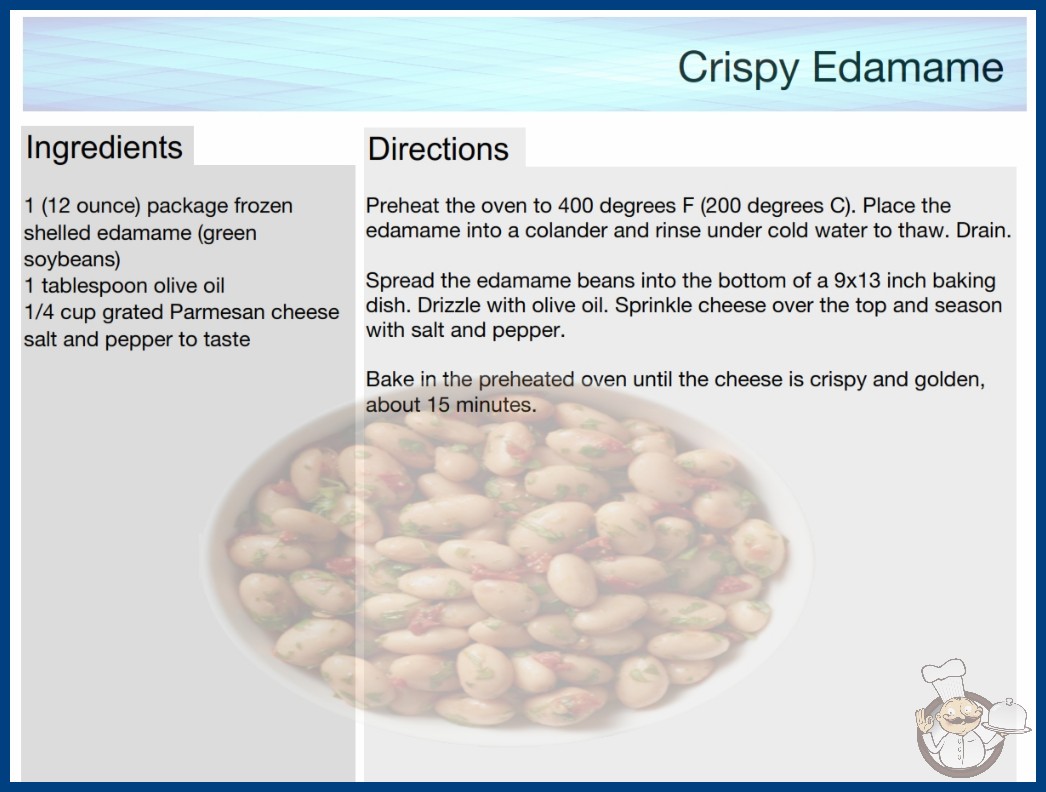 Crispy Edamame

Ingredients

1 (12 ounce) package frozen shelled edamame (green soybeans)
1 tablespoon olive oil
1/4 cup grated Parmesan cheese
salt and pepper to taste

Directions

Preheat the oven to 400 degrees F (200 degrees C). Place the edamame into a colander and rinse under cold water to thaw. Drain.

Spread the edamame beans into the bottom of a 9x13 inch baking dish. Drizzle with olive oil. Sprinkle cheese over the top and season with salt and pepper.

Bake in the preheated oven until the cheese is crispy and golden, about 15 minutes.